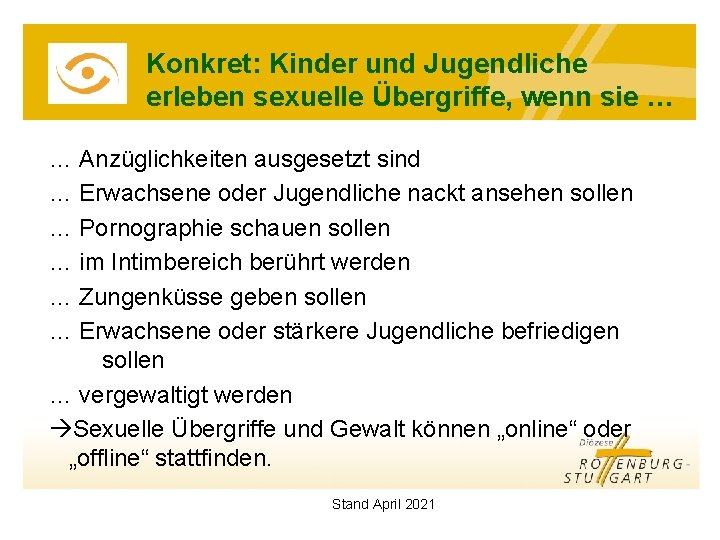 Konkret: Kinder und Jugendliche erleben sexuelle Übergriffe, wenn sie …

… Anzüglichkeiten ausgesetzt sind
… Erwachsene oder Jugendliche nackt ansehen sollen
… Pornographie schauen sollen
… im Intimbereich berührt werden
… Zungenküsse geben sollen
… Erwachsene oder stärkere Jugendliche befriedigen sollen
… vergewaltigt werden
→Sexuelle Übergriffe und Gewalt können „online“ oder „offline“ stattfinden.

Diözese
ROTTENBURG-STUTTGART

Stand April 2021